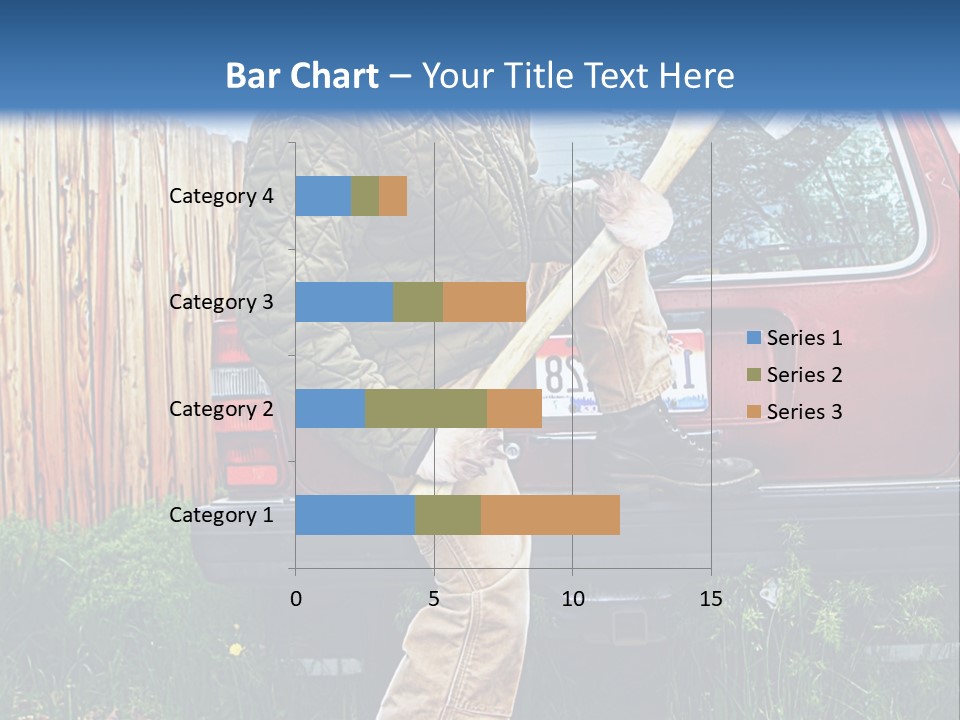 Bar Chart – Your Title Text Here

Category 4
Category 3
Category 2
Category 1

0
5
10
15

Series 1
Series 2
Series 3